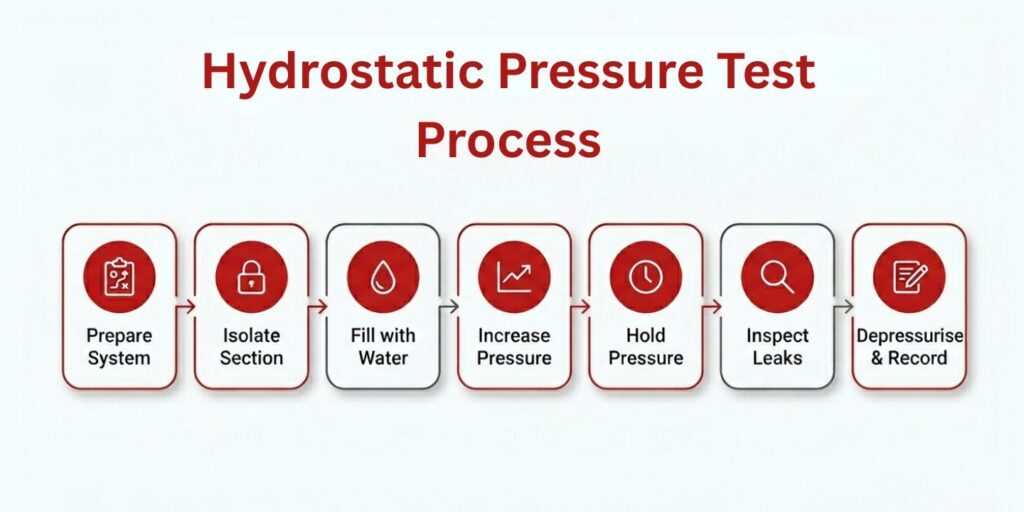 Hydrostatic Pressure Test Process

Prepare System

Isolate Section

Fill with Water

Increase Pressure

Hold Pressure

Inspect Leaks

Depressurise & Record